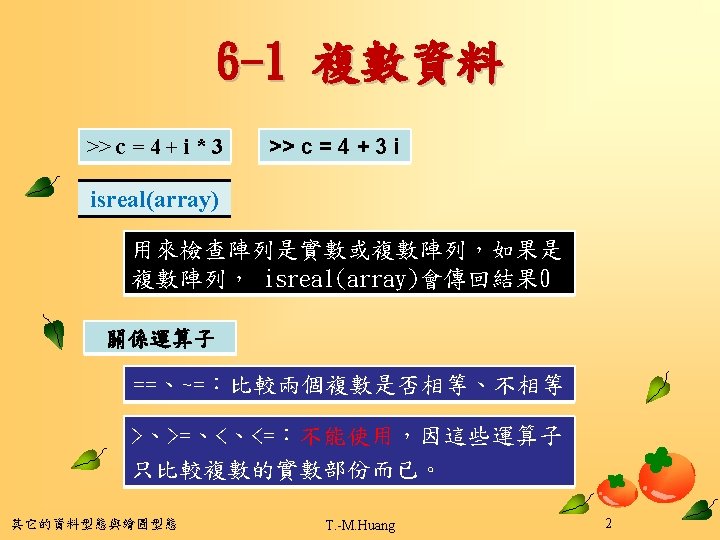 6-1 複數資料

>> c = 4 + i * 3

>> c = 4 + 3 i

isreal(array)

用來檢查陣列是實數或複數陣列，如果是複數陣列， isreal(array)會傳回結果0

關係運算子

==、~=：比較兩個複數是否相等、不相等

>、>=、<、<=：不能使用，因這些運算子只比較複數的實數部份而已。

其它的資料型態與繪圖型態

T.-M.Huang

2